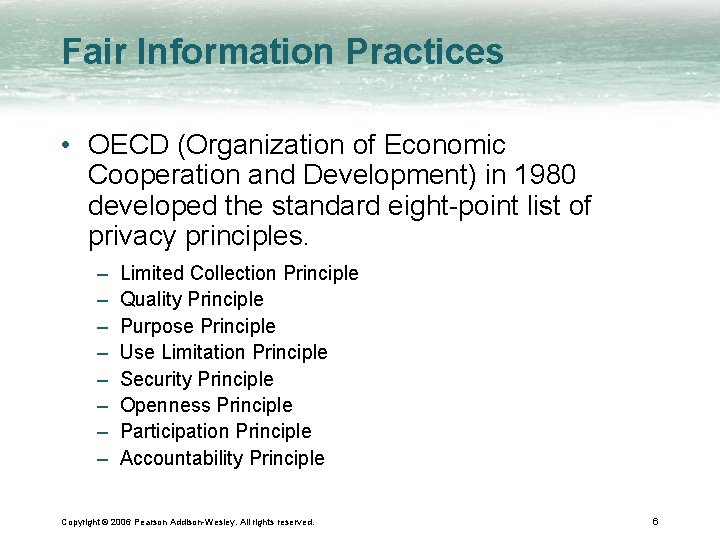 Fair Information Practices

• OECD (Organization of Economic Cooperation and Development) in 1980 developed the standard eight-point list of privacy principles.

– Limited Collection Principle
– Quality Principle
– Purpose Principle
– Use Limitation Principle
– Security Principle
– Openness Principle
– Participation Principle
– Accountability Principle

Copyright © 2006 Pearson Addison-Wesley. All rights reserved.

6